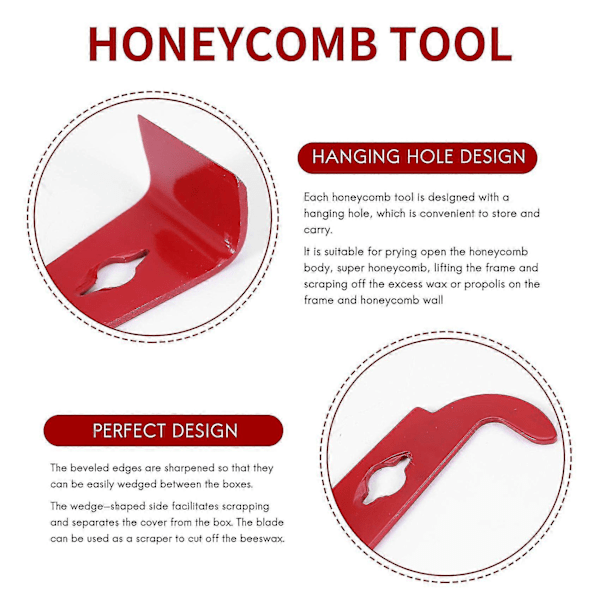 HONEYCOMB TOOL

HANGING HOLE DESIGN

Each honeycomb tool is designed with a hanging hole, which is convenient to store and carry.

It is suitable for prying open the honeycomb body, super honeycomb, lifting the frame and scraping off the excess wax or propolis on the frame and honeycomb wall

PERFECT DESIGN

The beveled edges are sharpened so that they can be easily wedged between the boxes.

The wedge-shaped side facilitates scrapping and separates the cover from the box. The blade can be used as a scraper to cut off the beeswax.